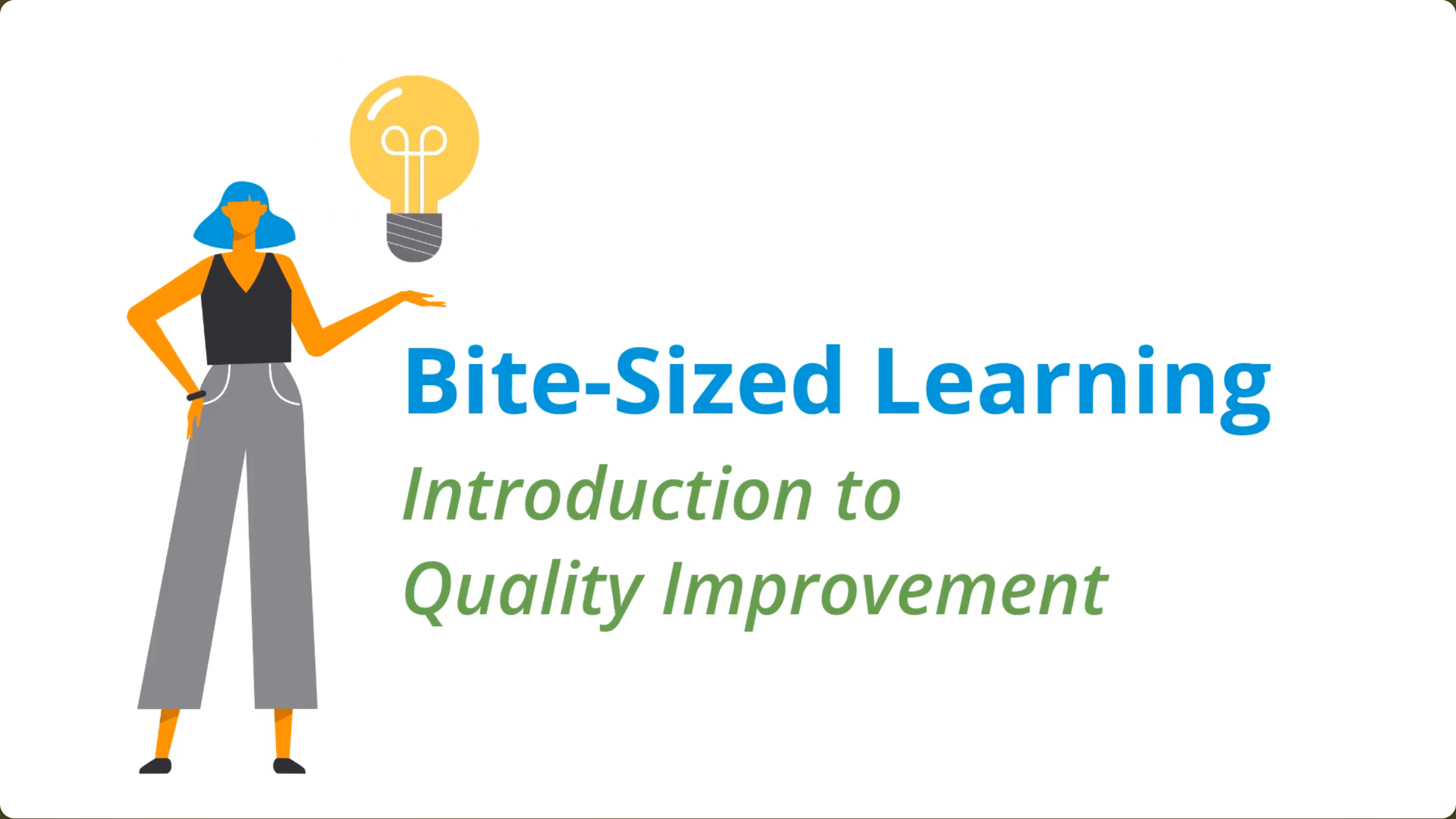 Bite-Sized Learning

Introduction to Quality Improvement